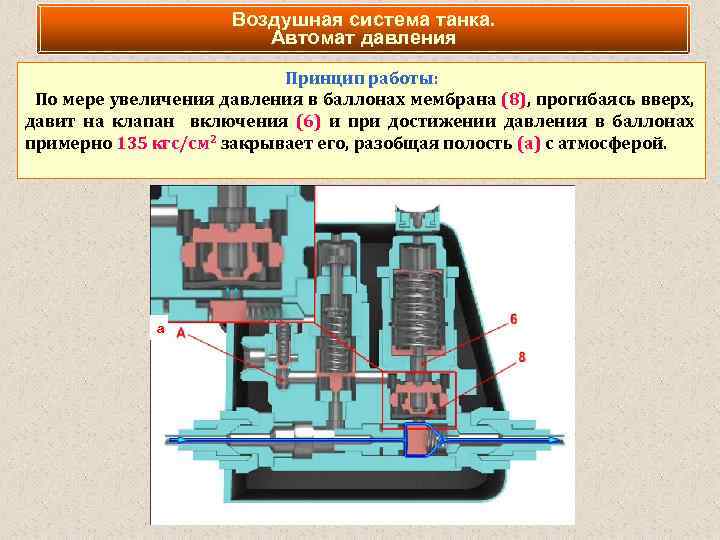 Воздушная система танка.
Автомат давления

Принцип работы:
По мере увеличения давления в баллонах мембрана (8), прогибаясь вверх, давит на клапан включения (6) и при достижении давления в баллонах примерно 135 кгс/см$^2$ закрывает его, разобщая полость (а) с атмосферой.

а
А
6
8